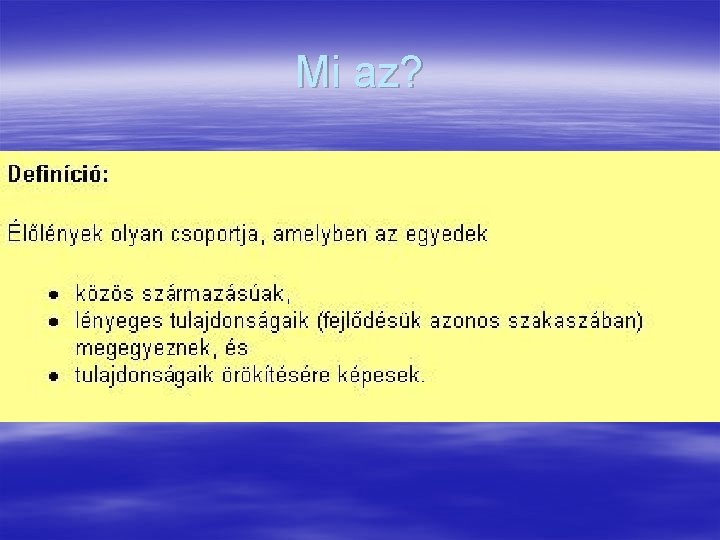 Mi az?

Definíció:

Élőlények olyan csoportja, amelyben az egyedek

- közös származásúak,
- lényeges tulajdonságaik (fejlődésük azonos szakaszában) megegyeznek, és
- tulajdonságaik örökítésére képesek.